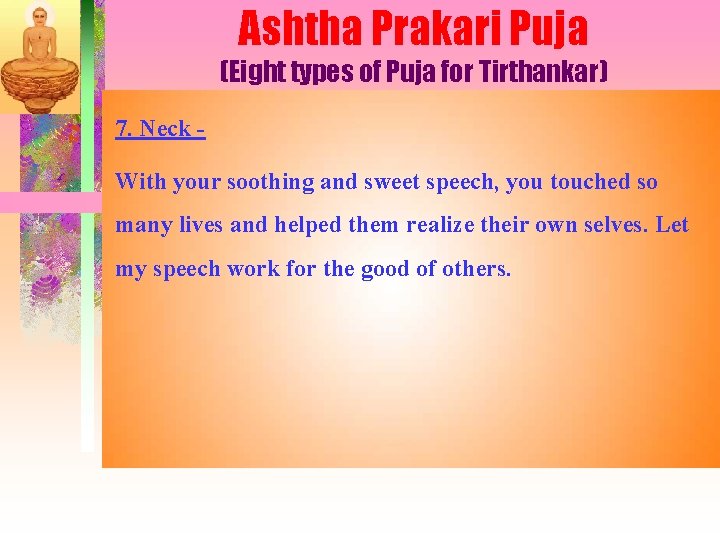 Ashtha Prakari Puja
(Eight types of Puja for Tirthankar)

7. Neck -

With your soothing and sweet speech, you touched so many lives and helped them realize their own selves. Let my speech work for the good of others.